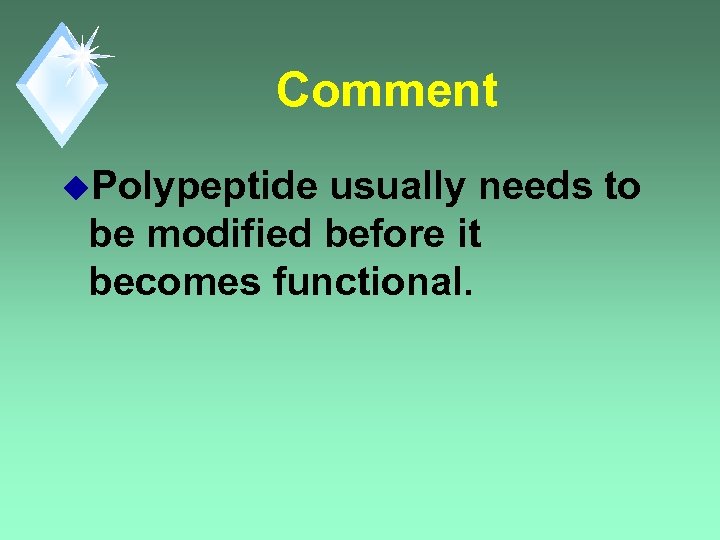 Comment

Polypeptide usually needs to be modified before it becomes functional.